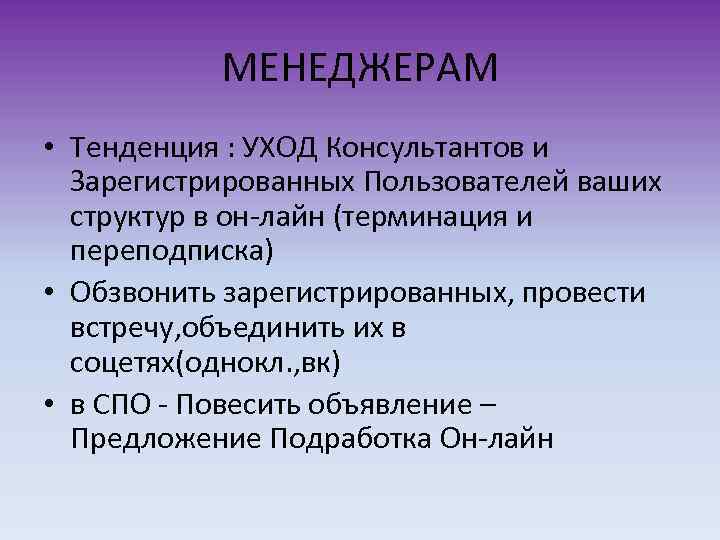 МЕНЕДЖЕРАМ

• Тенденция : УХОД Консультантов и Зарегистрированных Пользователей ваших структур в он-лайн (терминация и переподписка)
• Обзвонить зарегистрированных, провести встречу,объединить их в соцетях(однокл.,вк)
• в СПО - Повесить объявление – Предложение Подработка Он-лайн